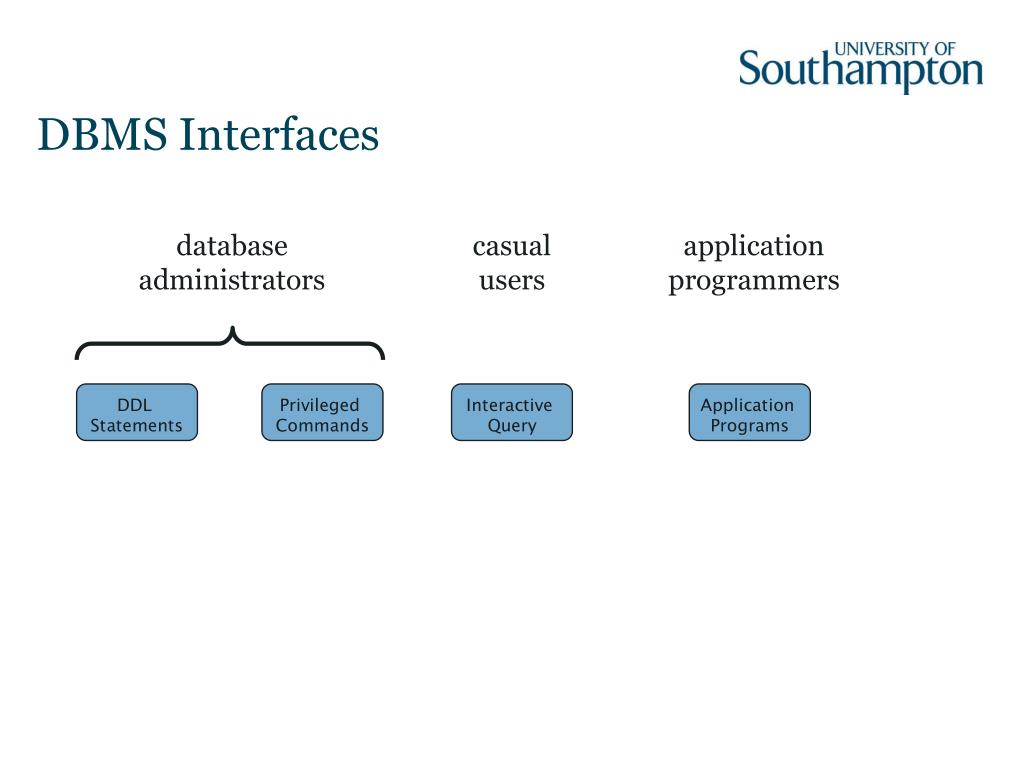 UNIVERSITY OF
Southampton

DBMS Interfaces

database administrators

casual users

application programmers

DDL Statements

Privileged Commands

Interactive Query

Application Programs